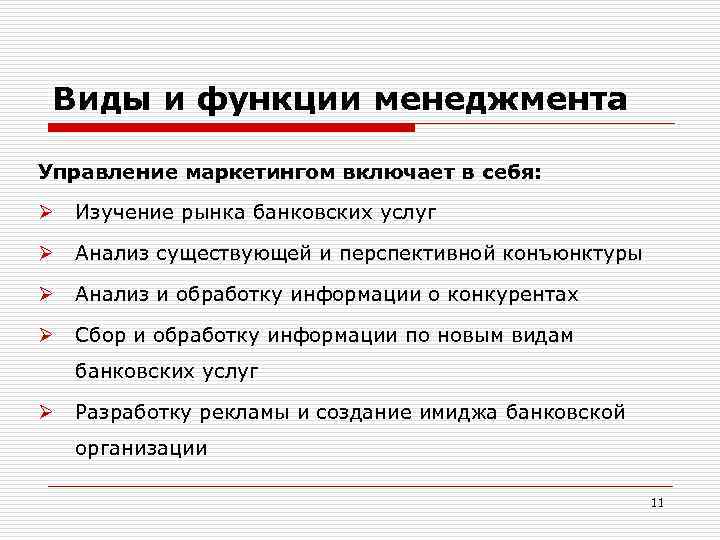 Виды и функции менеджмента

Управление маркетингом включает в себя:

➢ Изучение рынка банковских услуг

➢ Анализ существующей и перспективной конъюнктуры

➢ Анализ и обработку информации о конкурентах

➢ Сбор и обработку информации по новым видам банковских услуг

➢ Разработку рекламы и создание имиджа банковской организации

11